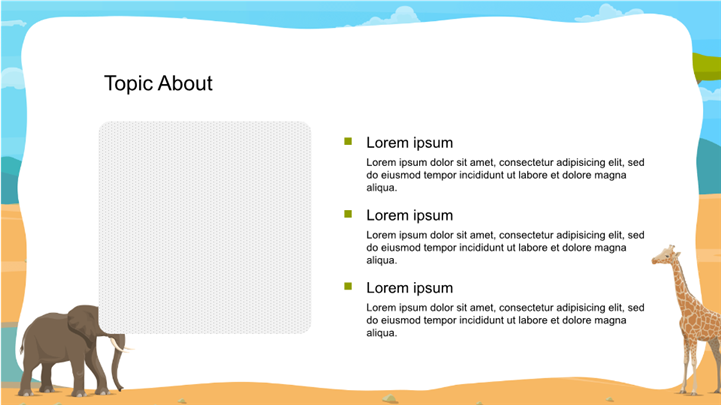 Topic About

Lorem ipsum

Lorem ipsum dolor sit amet, consectetur adipisicing elit, sed do eiusmod tempor incididunt ut labore et dolore magna aliqua.

Lorem ipsum

Lorem ipsum dolor sit amet, consectetur adipisicing elit, sed do eiusmod tempor incididunt ut labore et dolore magna aliqua.

Lorem ipsum

Lorem ipsum dolor sit amet, consectetur adipisicing elit, sed do eiusmod tempor incididunt ut labore et dolore magna aliqua.